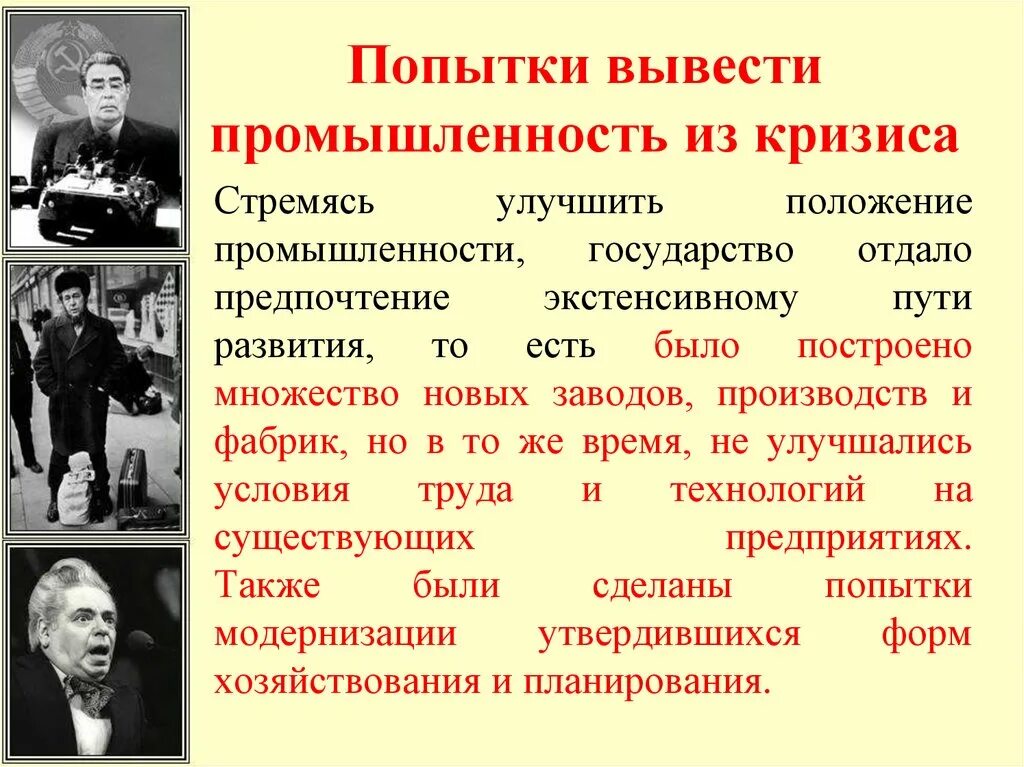 Попытки вывести промышленность из кризиса

Стремясь улучшить положение промышленности, государство отдало предпочтение экстенсивному пути развития, то есть было построено множество новых заводов, производств и фабрик, но в то же время, не улучшались условия труда и технологий на существующих предприятиях. Также были сделаны попытки модернизации утвердившихся форм хозяйствования и планирования.